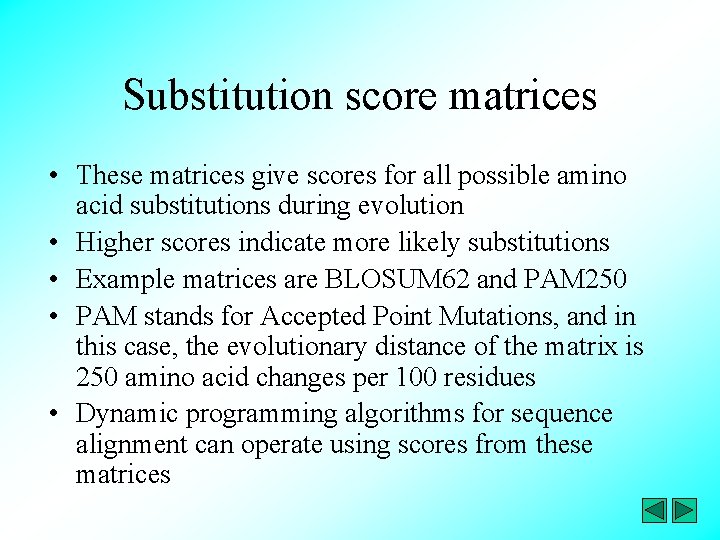 Substitution score matrices

• These matrices give scores for all possible amino acid substitutions during evolution
• Higher scores indicate more likely substitutions
• Example matrices are BLOSUM62 and PAM250
• PAM stands for Accepted Point Mutations, and in this case, the evolutionary distance of the matrix is 250 amino acid changes per 100 residues
• Dynamic programming algorithms for sequence alignment can operate using scores from these matrices